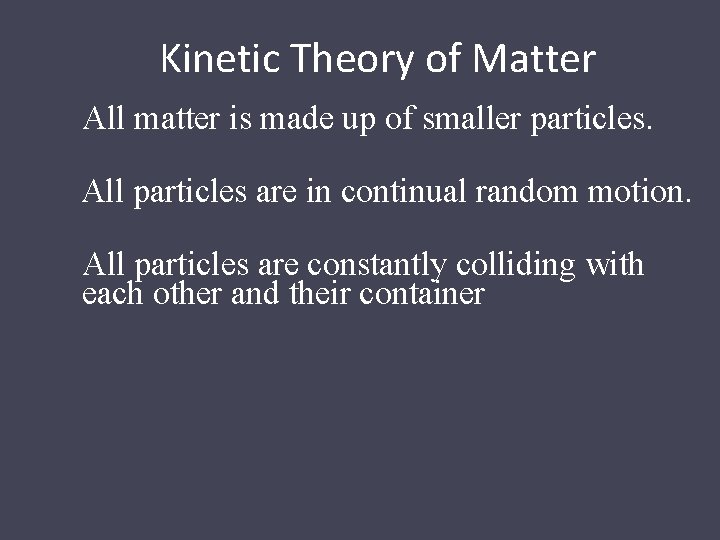 Kinetic Theory of Matter

All matter is made up of smaller particles.

All particles are in continual random motion.

All particles are constantly colliding with each other and their container